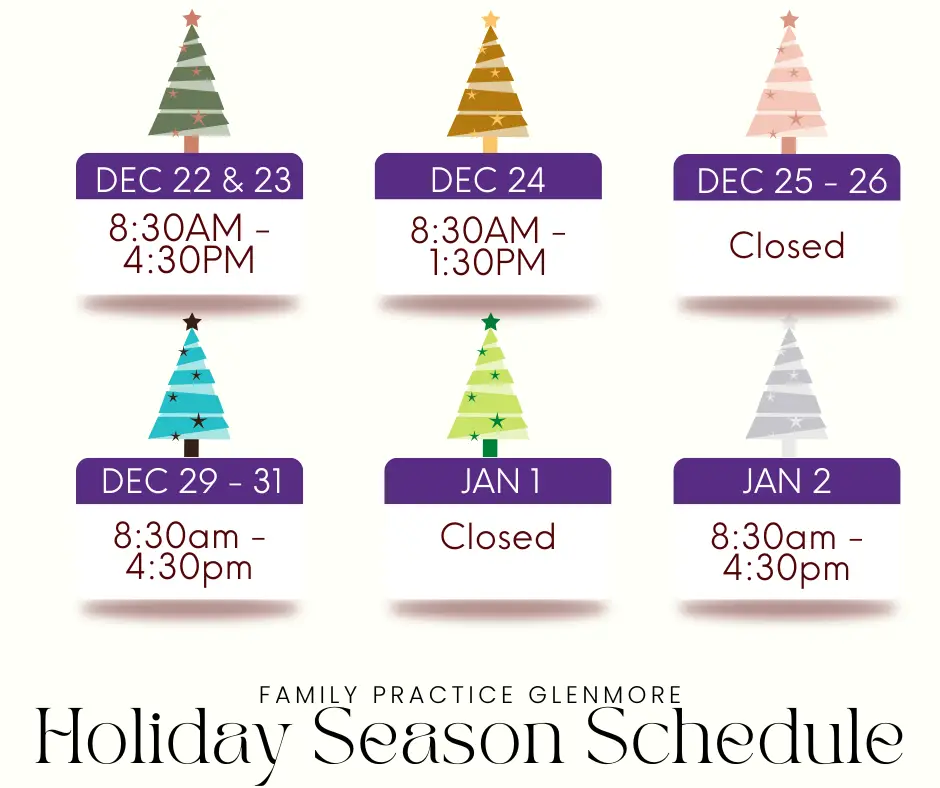 DEC 22 & 23
8:30AM - 4:30PM

DEC 24
8:30AM - 1:30PM

DEC 25 - 26
Closed

DEC 29 - 31
8:30am - 4:30pm

JAN 1
Closed

JAN 2
8:30am - 4:30pm

FAMILY PRACTICE GLENMORE
Holiday Season Schedule